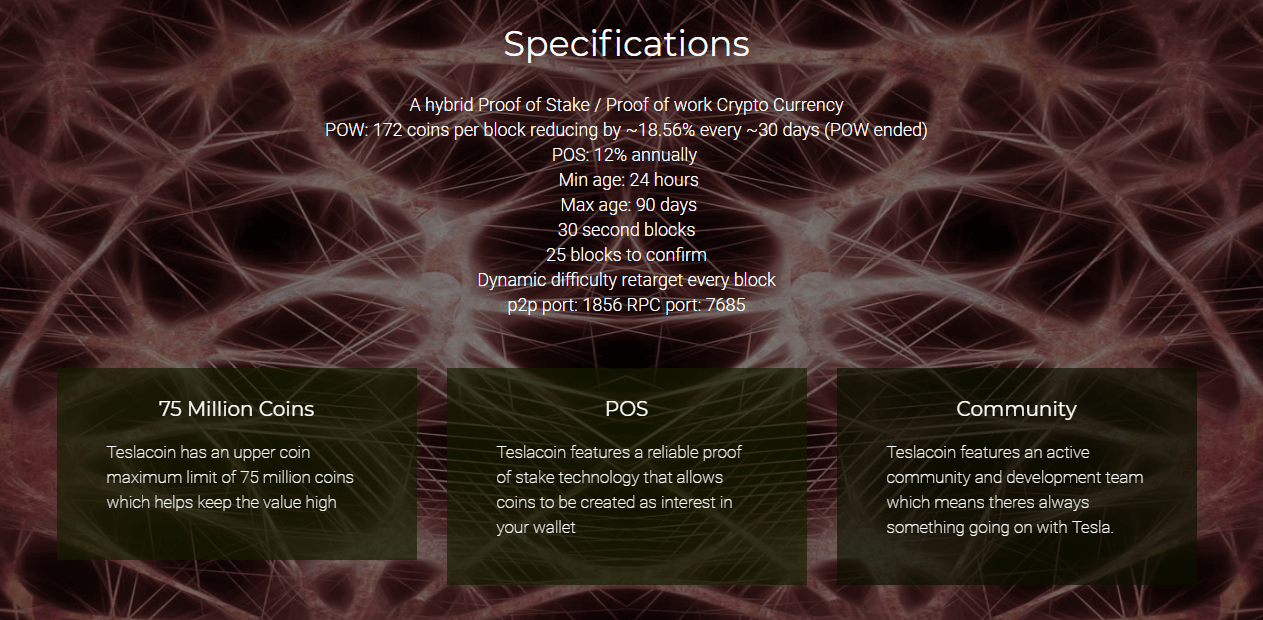 Specifications

A hybrid Proof of Stake / Proof of work Crypto Currency
POW: 172 coins per block reducing by ~18.56% every ~30 days (POW ended)
POS: 12% annually
Min age: 24 hours
Max age: 90 days
30 second blocks
25 blocks to confirm
Dynamic difficulty retarget every block
p2p port: 1856 RPC port: 7685

75 Million Coins

Teslacoin has an upper coin maximum limit of 75 million coins which helps keep the value high

POS

Teslacoin features a reliable proof of stake technology that allows coins to be created as interest in your wallet

Community

Teslacoin features an active community and development team which means theres always something going on with Tesla.